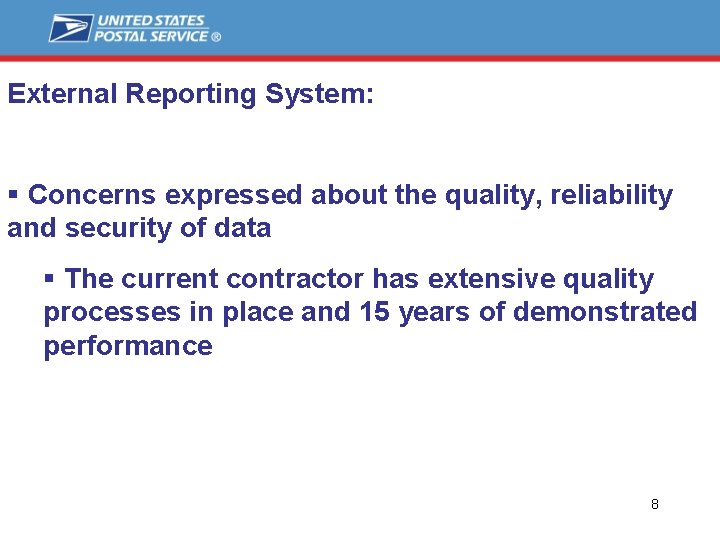 UNITED STATES POSTAL SERVICE ®

External Reporting System:

▪ Concerns expressed about the quality, reliability and security of data

▪ The current contractor has extensive quality processes in place and 15 years of demonstrated performance

8